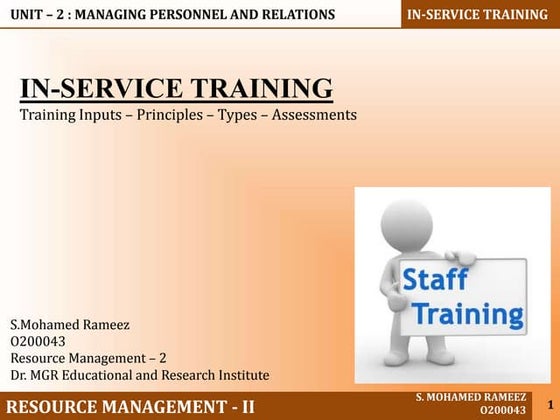 UNIT – 2 : MANAGING PERSONNEL AND RELATIONS

IN-SERVICE TRAINING

IN-SERVICE TRAINING

Training Inputs – Principles – Types – Assessments

Staff Training

S.Mohamed Rameez
O200043
Resource Management – 2
Dr. MGR Educational and Research Institute

RESOURCE MANAGEMENT - II

S. MOHAMED RAMEEZ
O200043

1